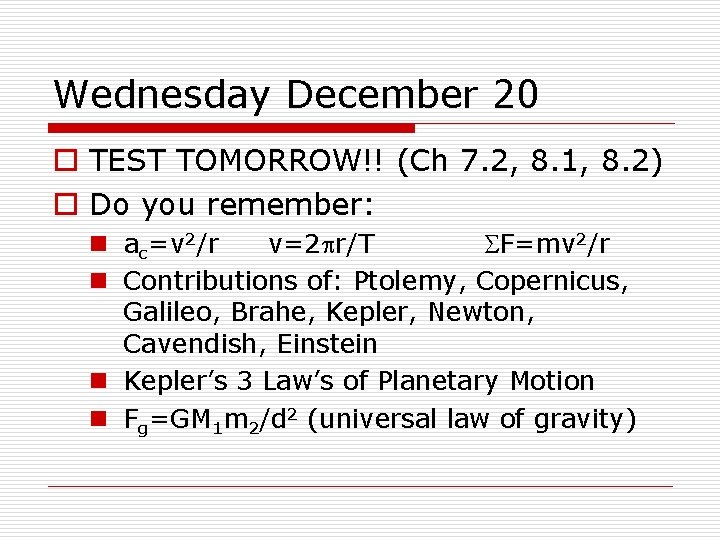 Wednesday December 20

TEST TOMORROW!! (Ch 7.2, 8.1, 8.2)

Do you remember:

$a_c=v^2/r$ $v=2\pi r/T$ $\Sigma F=mv^2/r$

Contributions of: Ptolemy, Copernicus, Galileo, Brahe, Kepler, Newton, Cavendish, Einstein

Kepler’s 3 Law’s of Planetary Motion

$F_g=GM_1m_2/d^2$ (universal law of gravity)